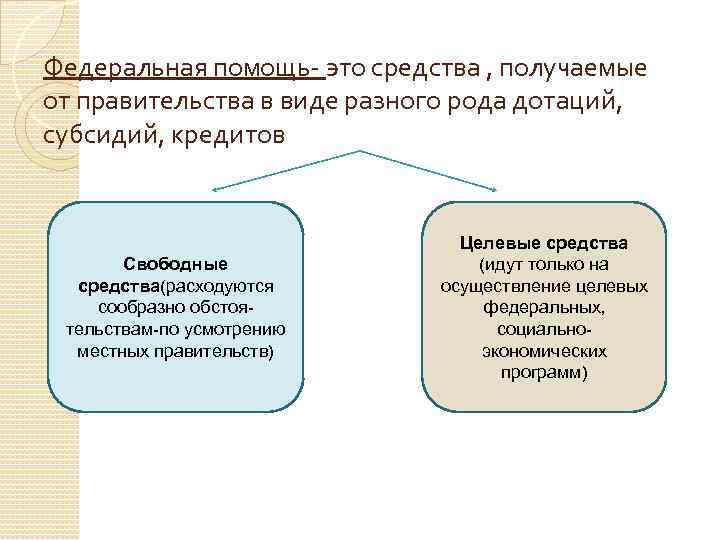 Федеральная помощь- это средства , получаемые от правительства в виде разного рода дотаций, субсидий, кредитов

Свободные средства(расходуются сообразно обстоятельствам-по усмотрению местных правительств)

Целевые средства (идут только на осуществление целевых федеральных, социально-экономических программ)